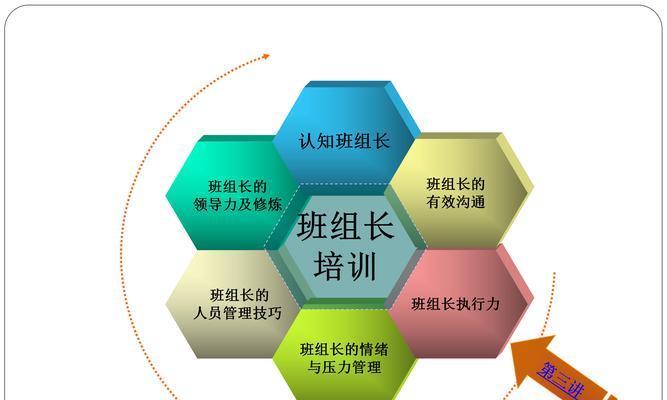 认知班组长

班组长的
领导力及修炼

班组长的
有效沟通

班组长
培训

班组长的
人员管理技巧

班组长执行力

班组长的情绪
与压力管理

第三讲